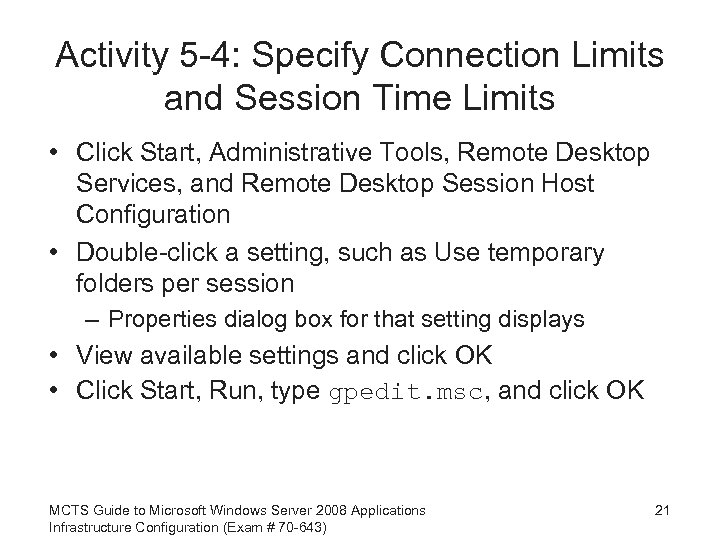 Activity 5-4: Specify Connection Limits and Session Time Limits

• Click Start, Administrative Tools, Remote Desktop Services, and Remote Desktop Session Host Configuration

• Double-click a setting, such as Use temporary folders per session

– Properties dialog box for that setting displays

• View available settings and click OK

• Click Start, Run, type gpedit.msc, and click OK

MCTS Guide to Microsoft Windows Server 2008 Applications Infrastructure Configuration (Exam # 70-643)

21